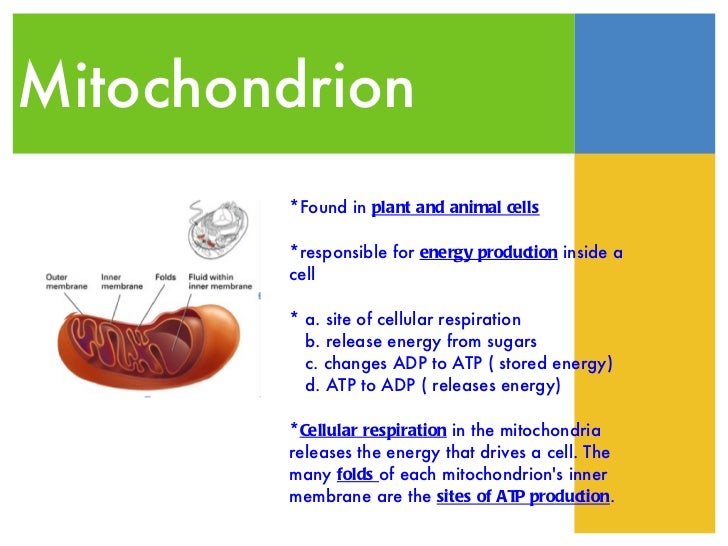 Mitochondrion

Outer membrane
Inner membrane
Folds
Fluid within inner membrane

*Found in plant and animal cells

*responsible for energy production inside a cell

* a. site of cellular respiration
b. release energy from sugars
c. changes ADP to ATP ( stored energy)
d. ATP to ADP ( releases energy)

*Cellular respiration in the mitochondria releases the energy that drives a cell. The many folds of each mitochondrion's inner membrane are the sites of ATP production.